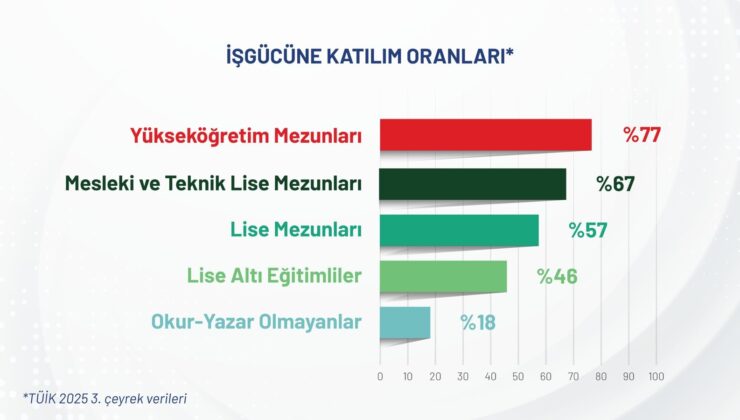 İŞGÜCÜNE KATILIM ORANLARI*

Yükseköğretim Mezunları %77
Mesleki ve Teknik Lise Mezunları %67
Lise Mezunları %57
Lise Altı Eğitimliler %46
Okur-Yazar Olmayanlar %18

0 10 20 30 40 50 60 70 80 90 100

*TÜİK 2025 3. çeyrek verileri